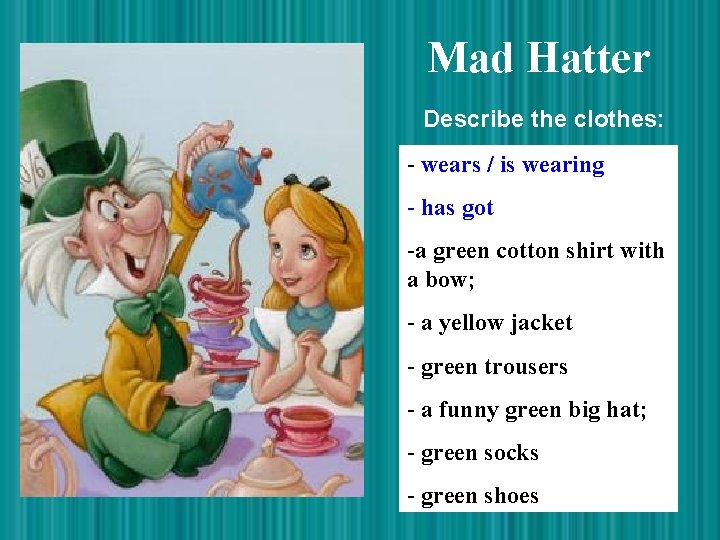 Mad Hatter

Describe the clothes:

- wears / is wearing

- has got

-a green cotton shirt with a bow;

- a yellow jacket

- green trousers

- a funny green big hat;

- green socks

- green shoes

10/6